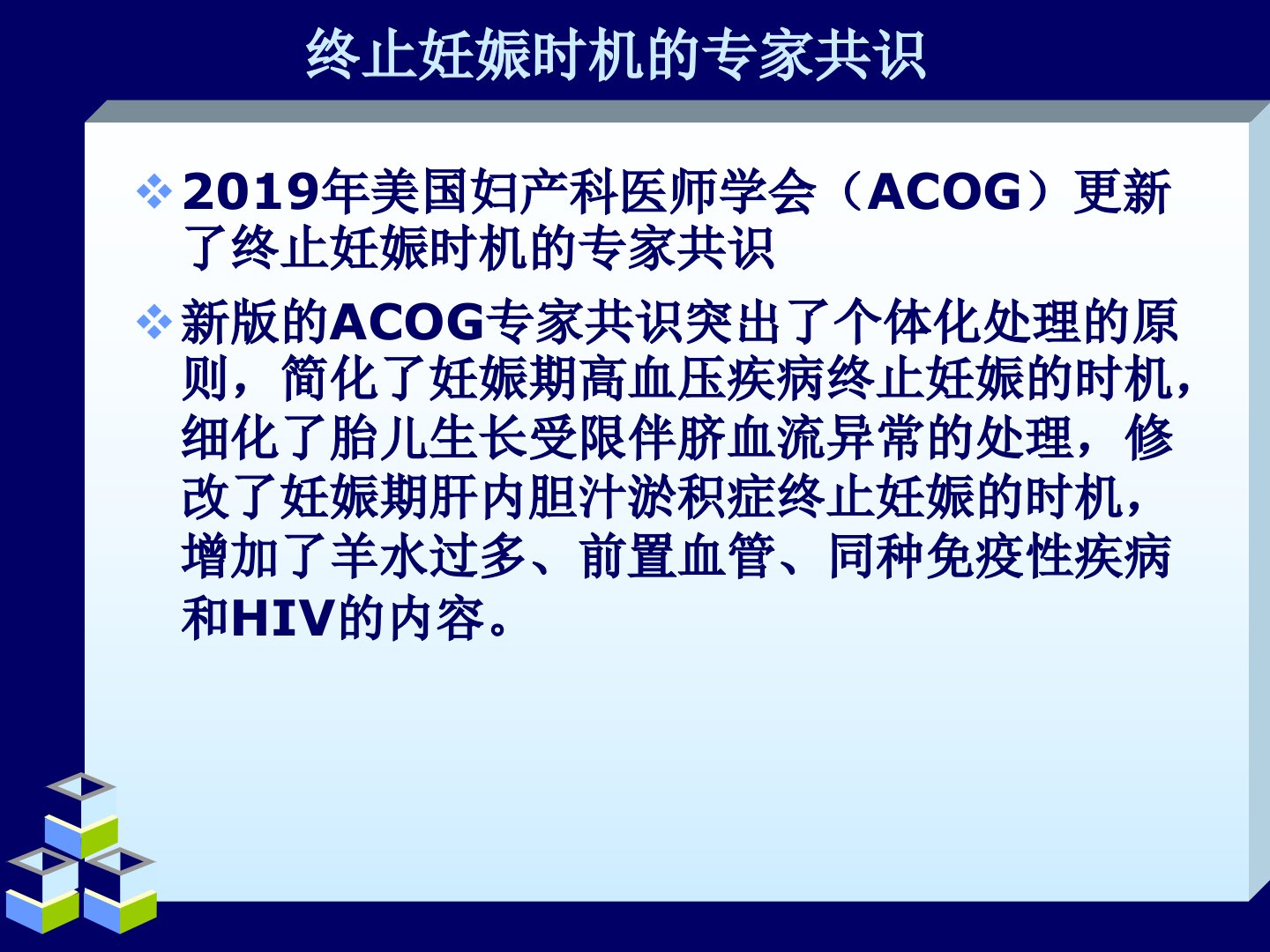 终止妊娠时机的专家共识

❖ 2019年美国妇产科医师学会（ACOG）更新了终止妊娠时机的专家共识

❖ 新版的ACOG专家共识突出了个体化处理的原则，简化了妊娠期高血压疾病终止妊娠的时机，细化了胎儿生长受限伴脐血流异常的处理，修改了妊娠期肝内胆汁淤积症终止妊娠的时机，增加了羊水过多、前置血管、同种免疫性疾病和HIV的内容。